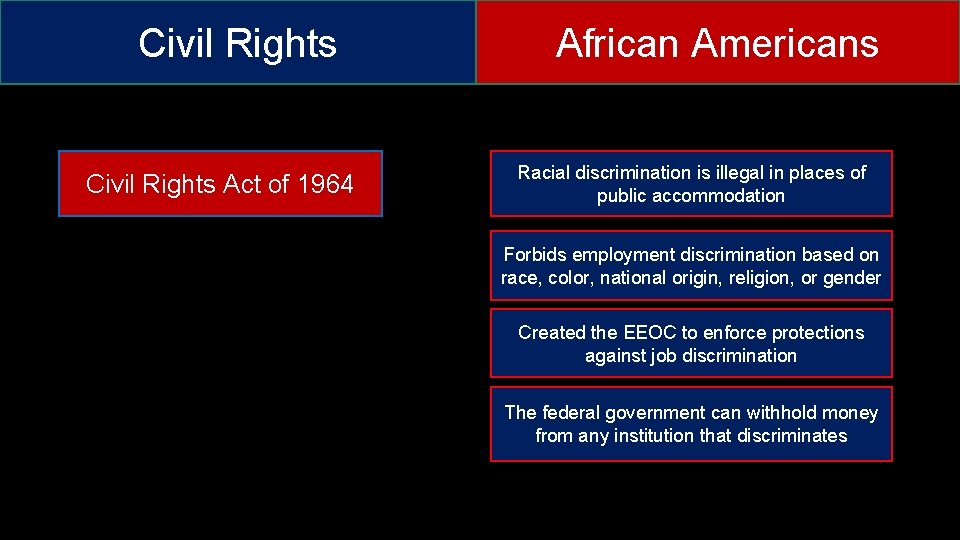 Civil Rights

African Americans

Civil Rights Act of 1964

Racial discrimination is illegal in places of public accommodation

Forbids employment discrimination based on race, color, national origin, religion, or gender

Created the EEOC to enforce protections against job discrimination

The federal government can withhold money from any institution that discriminates